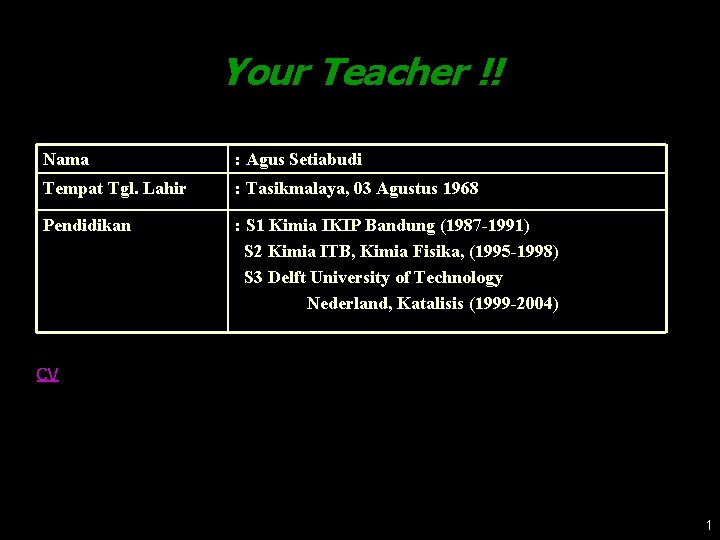 Your Teacher !!

| Nama | : Agus Setiabudi |
|---|---|
| Tempat Tgl. Lahir | : Tasikmalaya, 03 Agustus 1968 |
| Pendidikan | : S1 Kimia IKIP Bandung (1987-1991) S2 Kimia ITB, Kimia Fisika, (1995-1998) S3 Delft University of Technology Nederland, Katalisis (1999-2004) |

CV

1